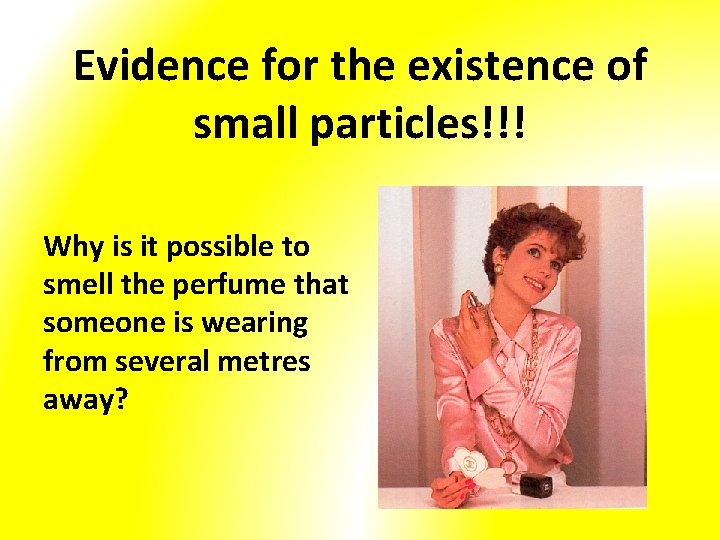 Evidence for the existence of small particles!!!

Why is it possible to smell the perfume that someone is wearing from several metres away?